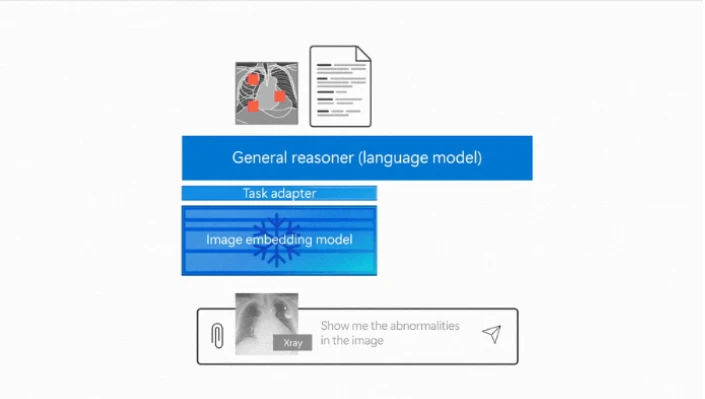 General reasoner (language model)

Task adapter

Image embedding model

Xray

Show me the abnormalities in the image